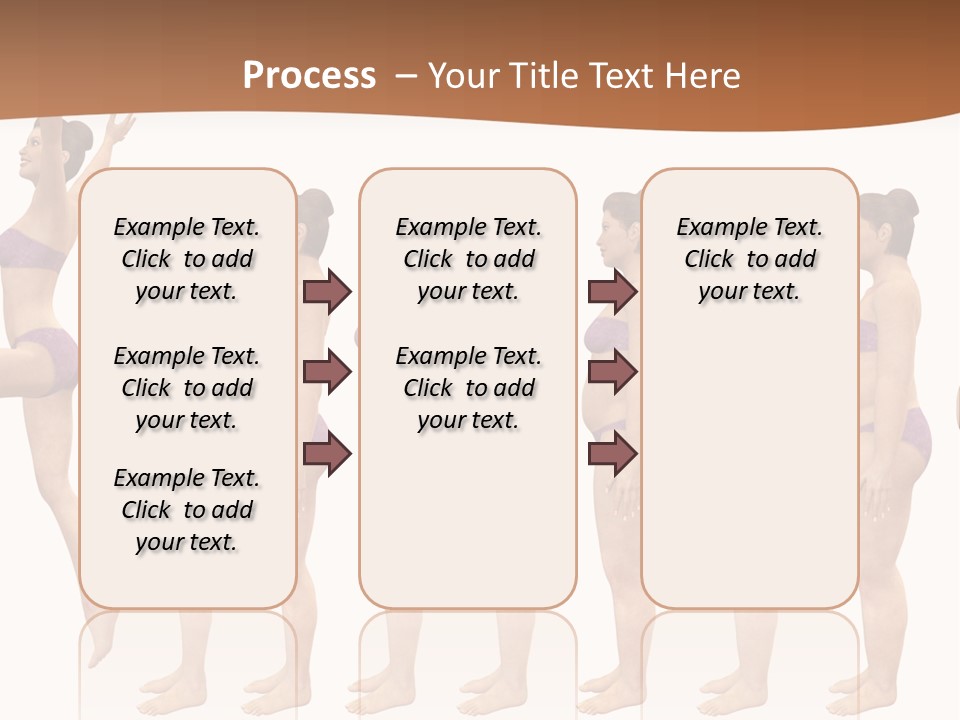 Process – Your Title Text Here

Example Text. Click to add your text.

Example Text. Click to add your text.

Example Text. Click to add your text.

Example Text. Click to add your text.

Example Text. Click to add your text.

Example Text. Click to add your text.